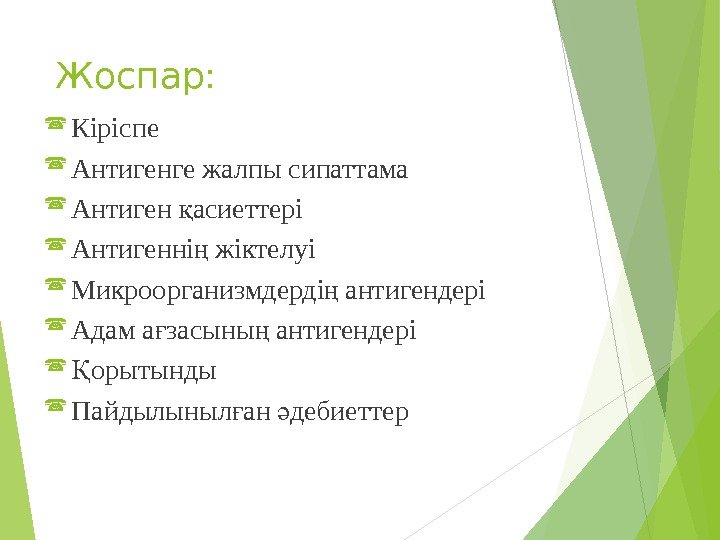 Жоспар:

Кіріспе

Антигенге жалпы сипаттама

Антиген қасиеттері

Антигеннің жіктелуі

Микроорганизмдердің антигендері

Адам ағзасының антигендері

Қорытынды

Пайдылынылған әдебиеттер